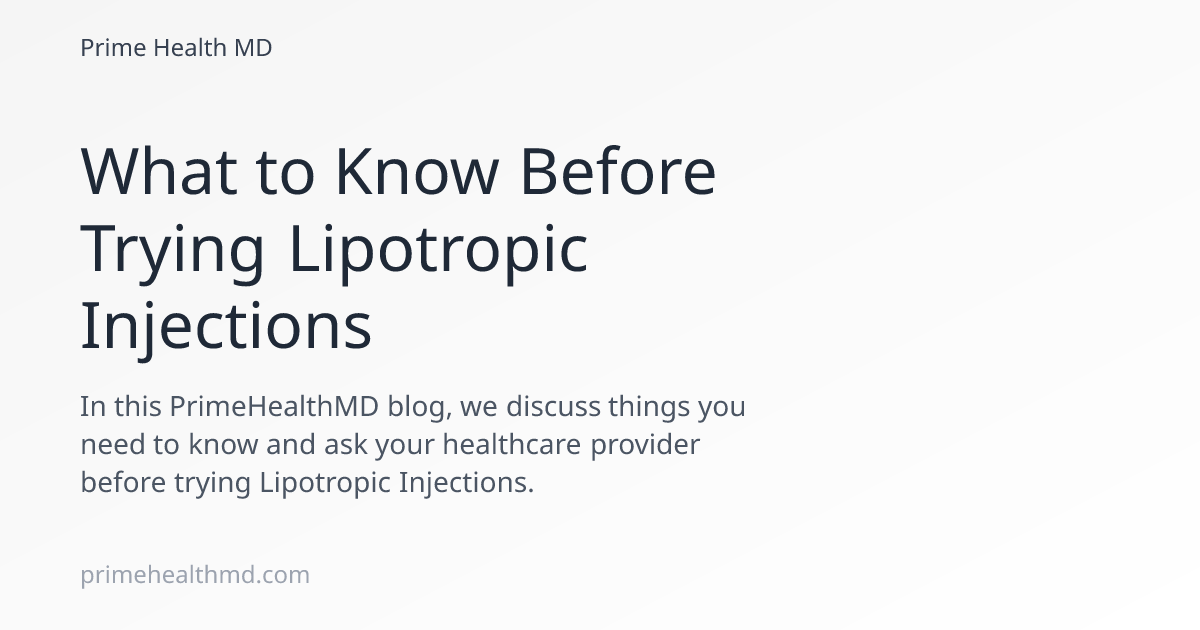 Prime Health MD

What to Know Before Trying Lipotropic Injections

In this PrimeHealthMD blog, we discuss things you need to know and ask your healthcare provider before trying Lipotropic Injections.

primehealthmd.com